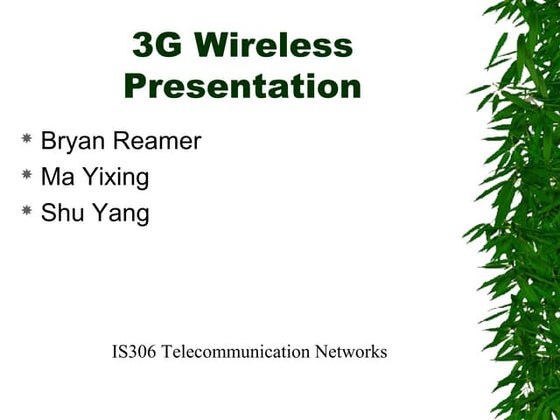 3G Wireless Presentation

* Bryan Reamer
* Ma Yixing
* Shu Yang

IS306 Telecommunication Networks